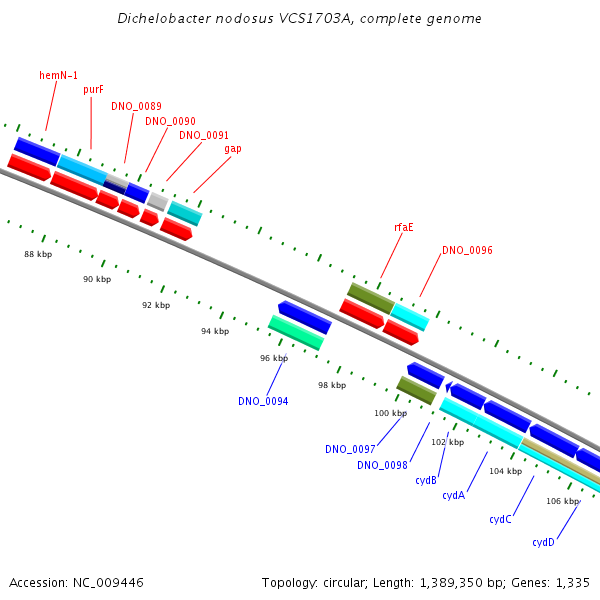 Dichelobacter nodosus VCS1703A, complete genome

hemN-1
purF
DNO_0089
DNO_0090
DNO_0091
gap

rfaE
DNO_0096

88 kbp
90 kbp
92 kbp
94 kbp
96 kbp
98 kbp
100 kbp
102 kbp
104 kbp
106 kbp

DNO_0094
DNO_0097
DNO_0098
cydB
cydA
cydC
cydD

Accession: NC_009446

Topology: circular; Length: 1,389,350 bp; Genes: 1,335